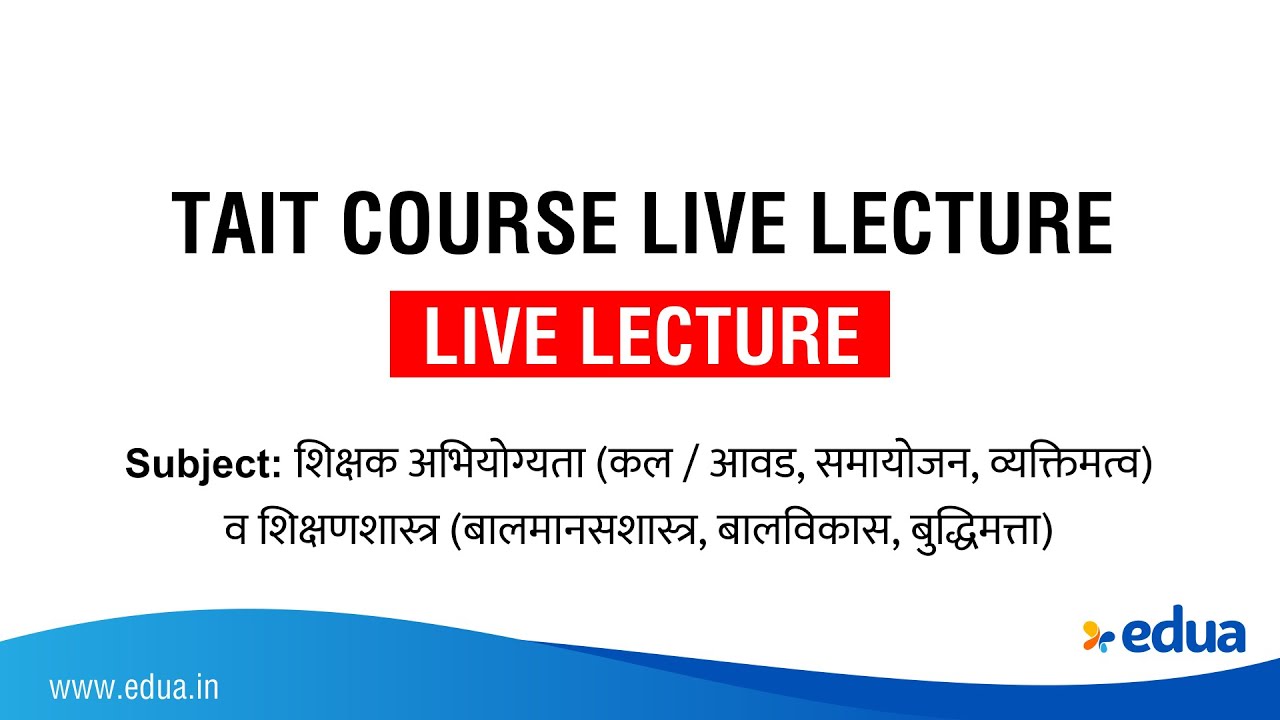 TAIT COURSE LIVE LECTURE

LIVE LECTURE

Subject: शिक्षक अभियोग्यता (कल / आवड, समायोजन, व्यक्तिमत्व) व शिक्षणशास्त्र (बालमानसशास्त्र, बालविकास, बुद्धिमत्ता)

edua

www.edua.in